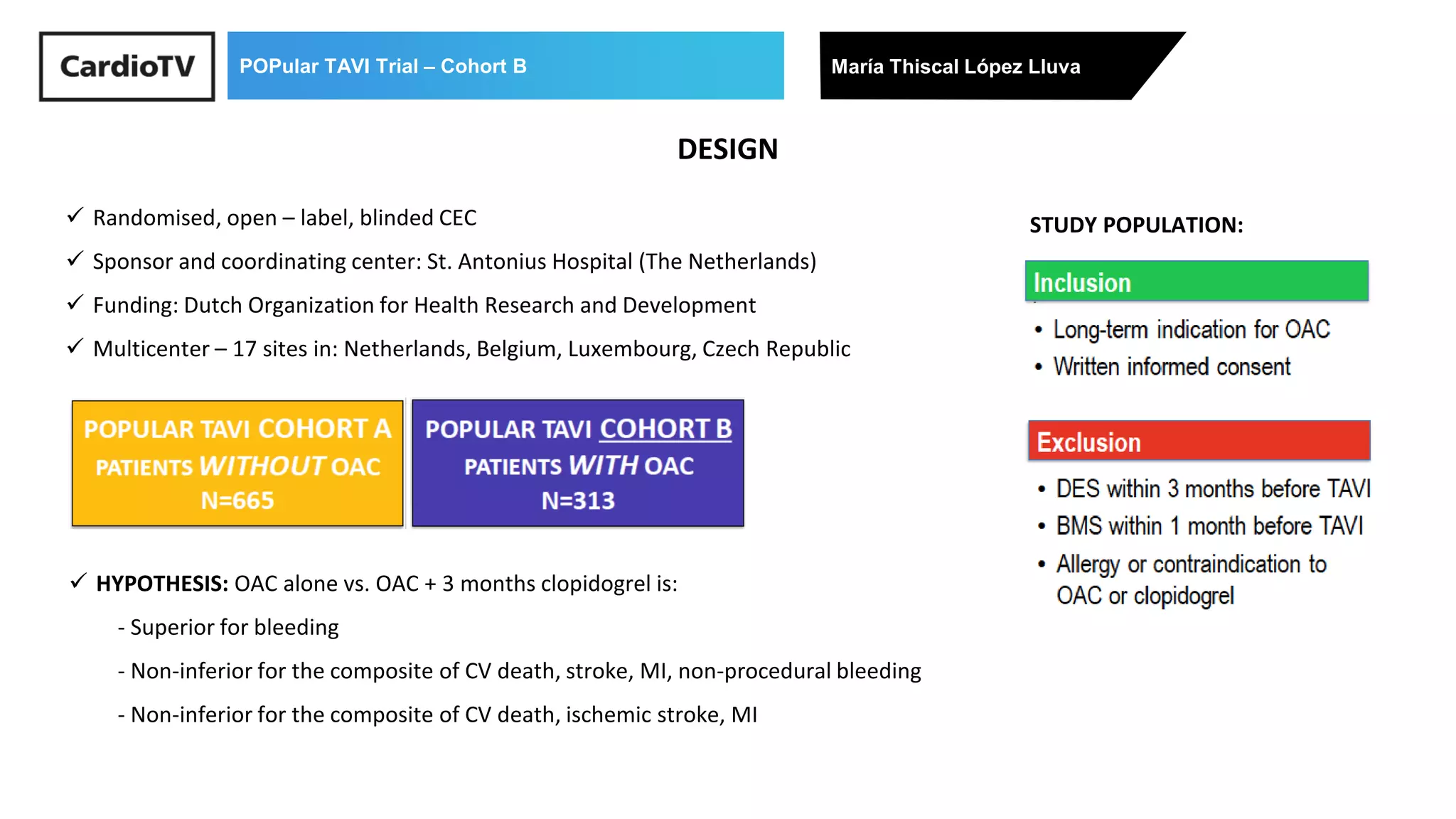 CardioTV

POPular TAVI Trial – Cohort B

María Thiscal López Lluva

DESIGN

✓ Randomised, open – label, blinded CEC

✓ Sponsor and coordinating center: St. Antonius Hospital (The Netherlands)

✓ Funding: Dutch Organization for Health Research and Development

✓ Multicenter – 17 sites in: Netherlands, Belgium, Luxembourg, Czech Republic

POPULAR TAVI COHORT A
PATIENTS WITHOUT OAC
N=665

POPULAR TAVI COHORT B
PATIENTS WITH OAC
N=313

✓ HYPOTHESIS: OAC alone vs. OAC + 3 months clopidogrel is:

- Superior for bleeding

- Non-inferior for the composite of CV death, stroke, MI, non-procedural bleeding

- Non-inferior for the composite of CV death, ischemic stroke, MI

STUDY POPULATION:

Inclusion

• Long-term indication for OAC
• Written informed consent

Exclusion

• DES within 3 months before TAVI
• BMS within 1 month before TAVI
• Allergy or contraindication to OAC or clopidogrel